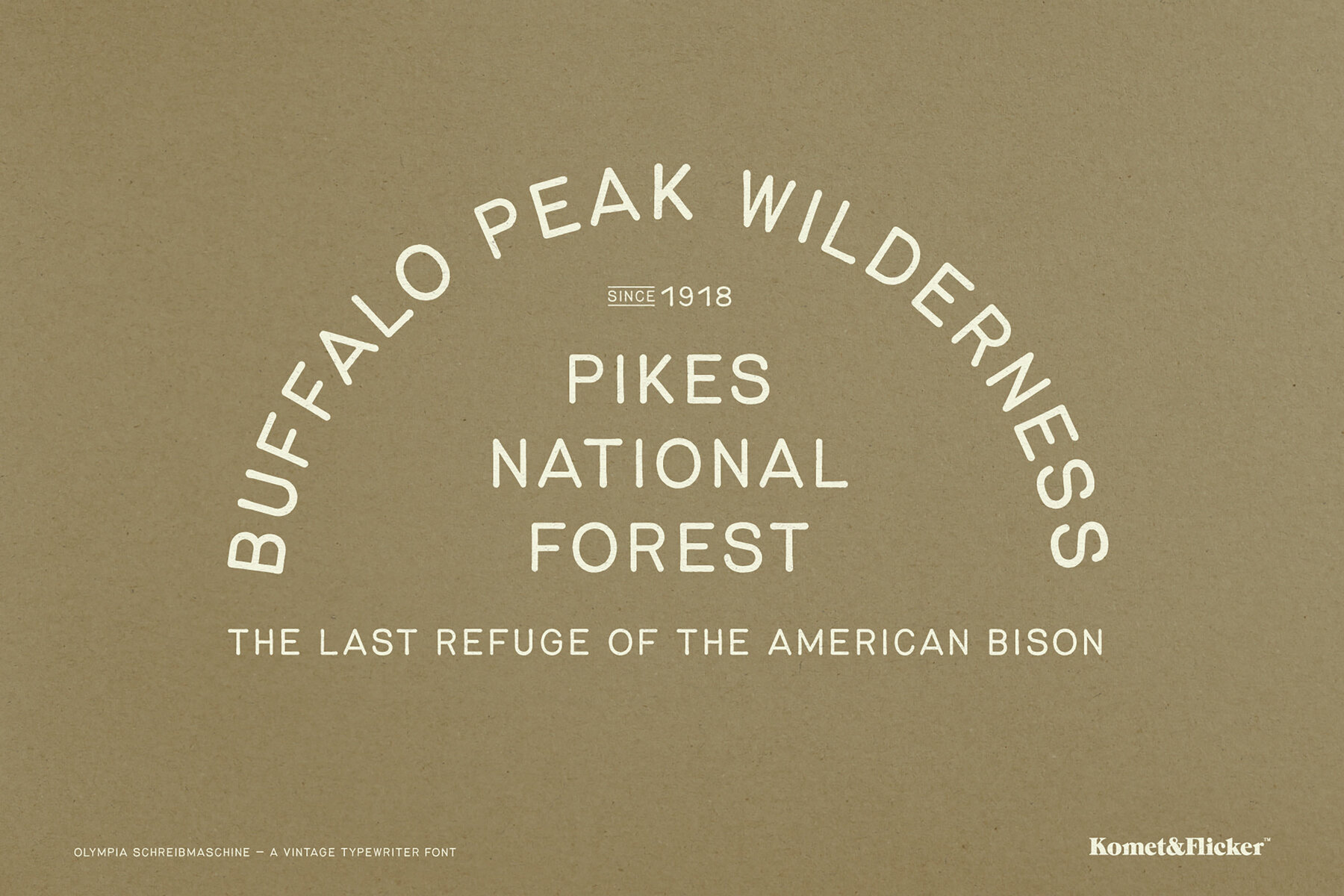 BUFFALO PEAK WILDERNESS

SINCE 1918

PIKES NATIONAL FOREST

THE LAST REFUGE OF THE AMERICAN BISON

OLYMPIA SCHREIBMASCHINE — A VINTAGE TYPEWRITER FONT

Komet&Flicker™